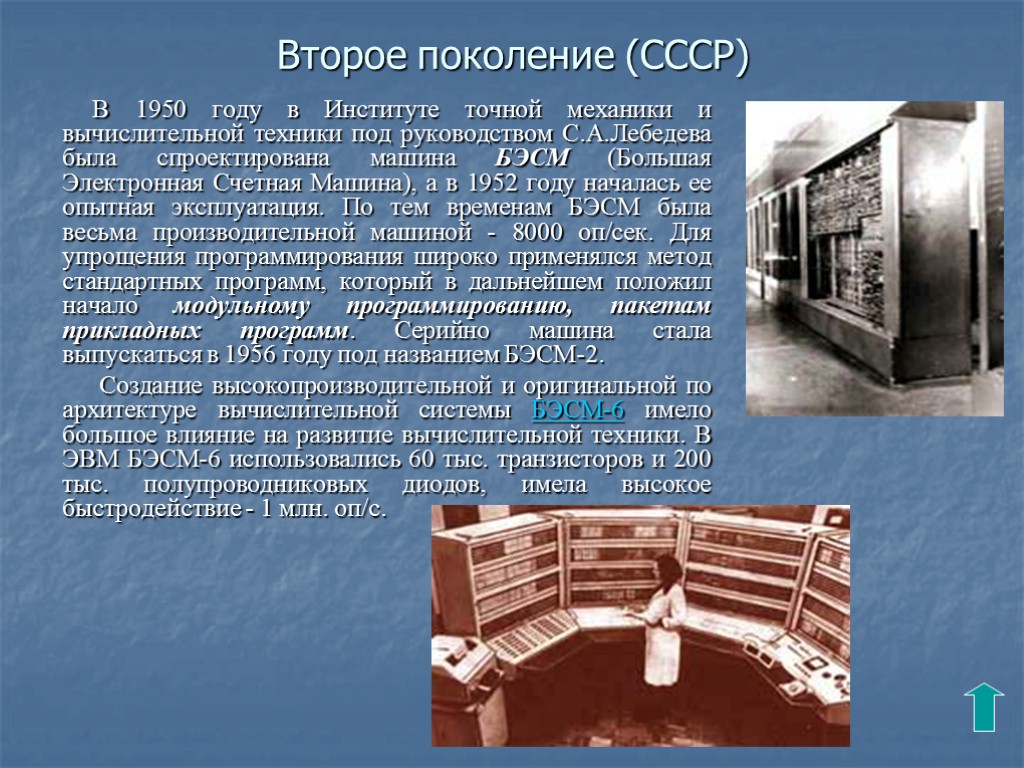 Второе поколение (СССР)

В 1950 году в Институте точной механики и вычислительной техники под руководством С.А.Лебедева была спроектирована машина БЭСМ (Большая Электронная Счетная Машина), а в 1952 году началась ее опытная эксплуатация. По тем временам БЭСМ была весьма производительной машиной - 8000 оп/сек. Для упрощения программирования широко применялся метод стандартных программ, который в дальнейшем положил начало модульному программированию, пакетам прикладных программ. Серийно машина стала выпускаться в 1956 году под названием БЭСМ-2.

Создание высокопроизводительной и оригинальной по архитектуре вычислительной системы БЭСМ-6 имело большое влияние на развитие вычислительной техники. В ЭВМ БЭСМ-6 использовались 60 тыс. транзисторов и 200 тыс. полупроводниковых диодов, имела высокое быстродействие - 1 млн. оп/с.